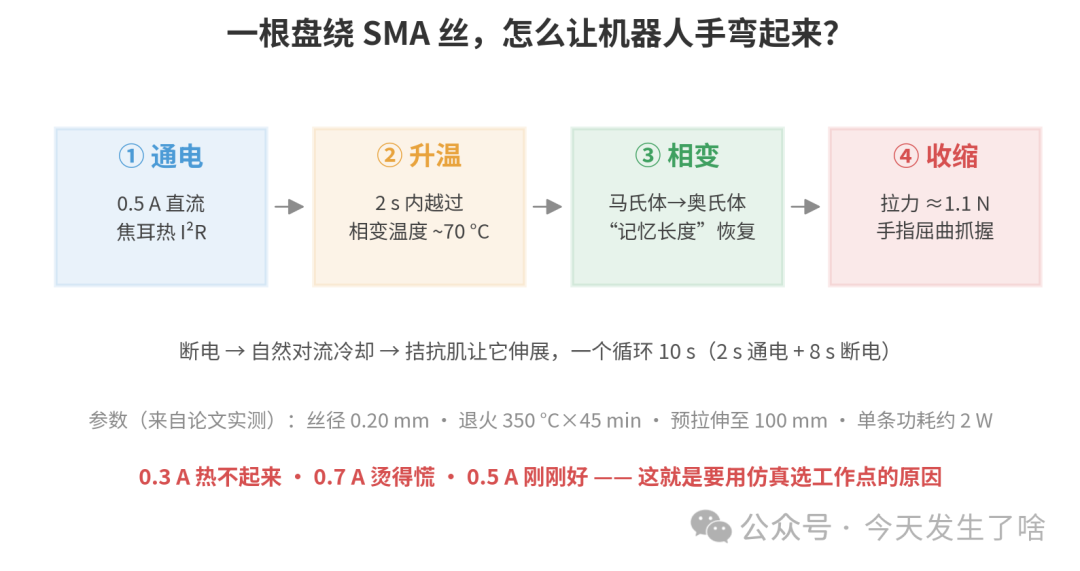 一根盘绕 SMA 丝，怎么让机器人手弯起来?

① 通电
0.5 A 直流
焦耳热 $I^2R$

② 升温
2 s 内越过
相变温度 ~70 °C

③ 相变
马氏体→奥氏体
“记忆长度”恢复

④ 收缩
拉力 ≈1.1 N
手指屈曲抓握

断电 → 自然对流冷却 → 拮抗肌让它伸展，一个循环 10 s（2 s 通电 + 8 s 断电）

参数（来自论文实测）：丝径 0.20 mm · 退火 350 °C×45 min · 预拉伸至 100 mm · 单条功耗约 2 W

0.3 A 热不起来 · 0.7 A 烫得慌 · 0.5 A 刚刚好 —— 这就是要用仿真选工作点的原因

公众号 · 今天发生了啥